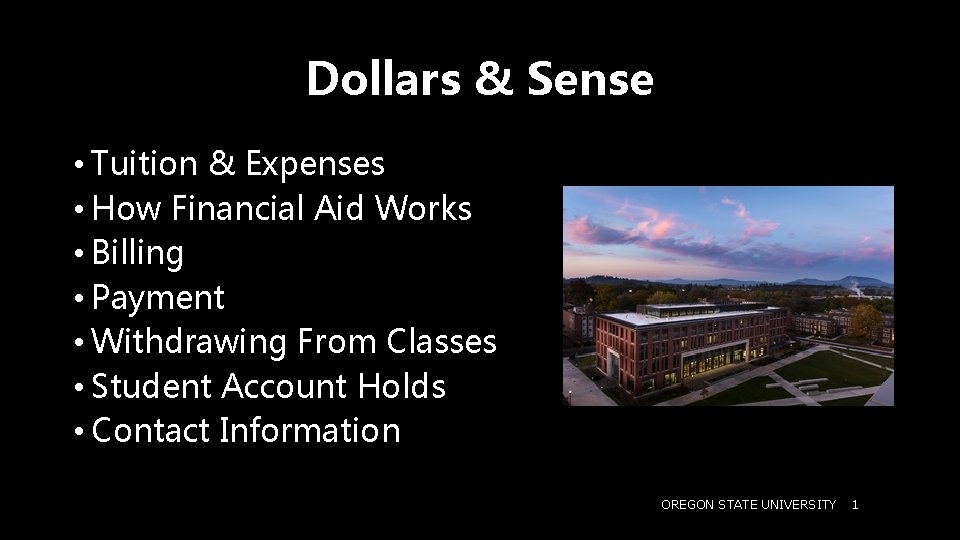 Dollars & Sense

• Tuition & Expenses
• How Financial Aid Works
• Billing
• Payment
• Withdrawing From Classes
• Student Account Holds
• Contact Information

OREGON STATE UNIVERSITY 1